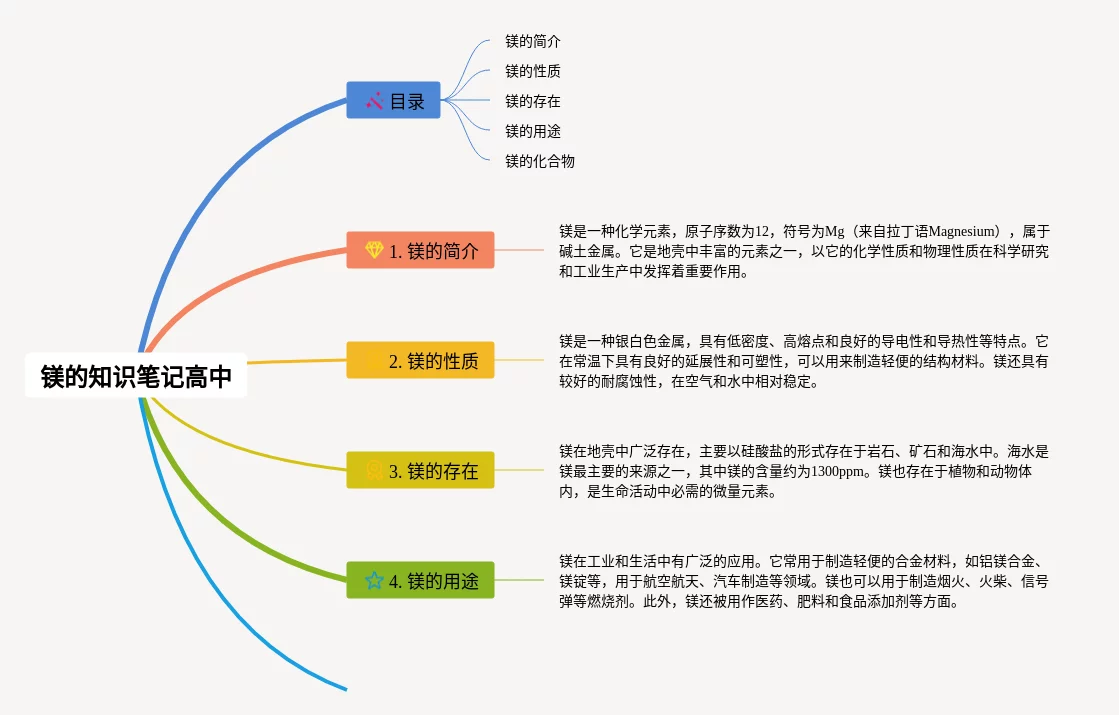 镁的知识笔记高中

目录

镁的简介

镁的性质

镁的存在

镁的用途

镁的化合物

1. 镁的简介

镁是一种化学元素，原子序数为12，符号为Mg（来自拉丁语Magnesium），属于碱土金属。它是地壳中丰富的元素之一，以它的化学性质和物理性质在科学研究和工业生产中发挥着重要作用。

2. 镁的性质

镁是一种银白色金属，具有低密度、高熔点和良好的导电性和导热性等特点。它在常温下具有良好的延展性和可塑性，可以用来制造轻便的结构材料。镁还具有较好的耐腐蚀性，在空气和水中相对稳定。

3. 镁的存在

镁在地壳中广泛存在，主要以硅酸盐的形式存在于岩石、矿石和海水中。海水是镁最主要的来源之一，其中镁的含量约为1300ppm。镁也存在于植物和动物体内，是生命活动中必需的微量元素。

4. 镁的用途

镁在工业和生活中有广泛的应用。它常用于制造轻便的合金材料，如铝镁合金、镁锭等，用于航空航天、汽车制造等领域。镁也可以用于制造烟火、火柴、信号弹等燃烧剂。此外，镁还被用作医药、肥料和食品添加剂等方面。